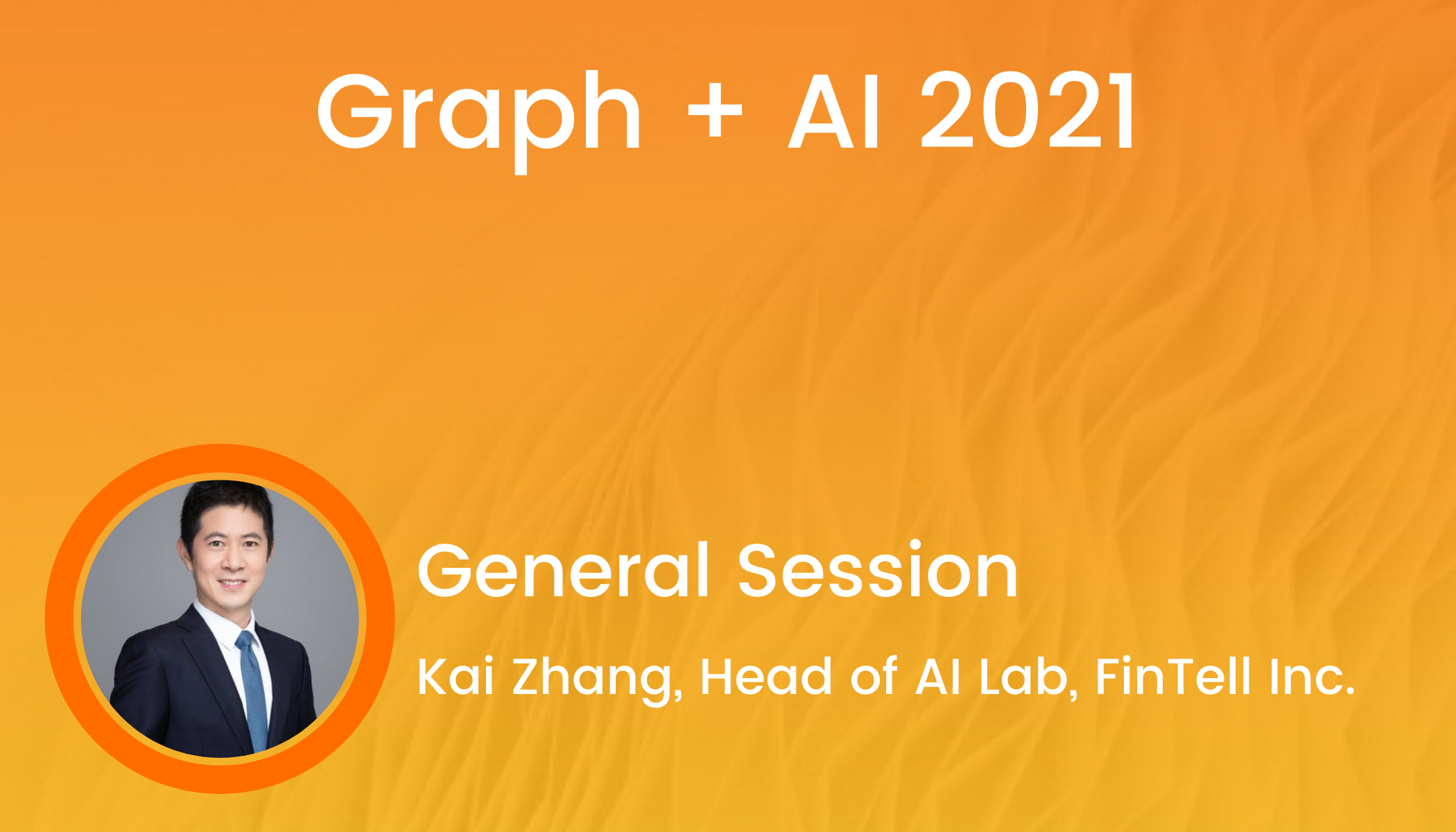 Graph + AI 2021

General Session

Kai Zhang, Head of AI Lab, FinTell Inc.